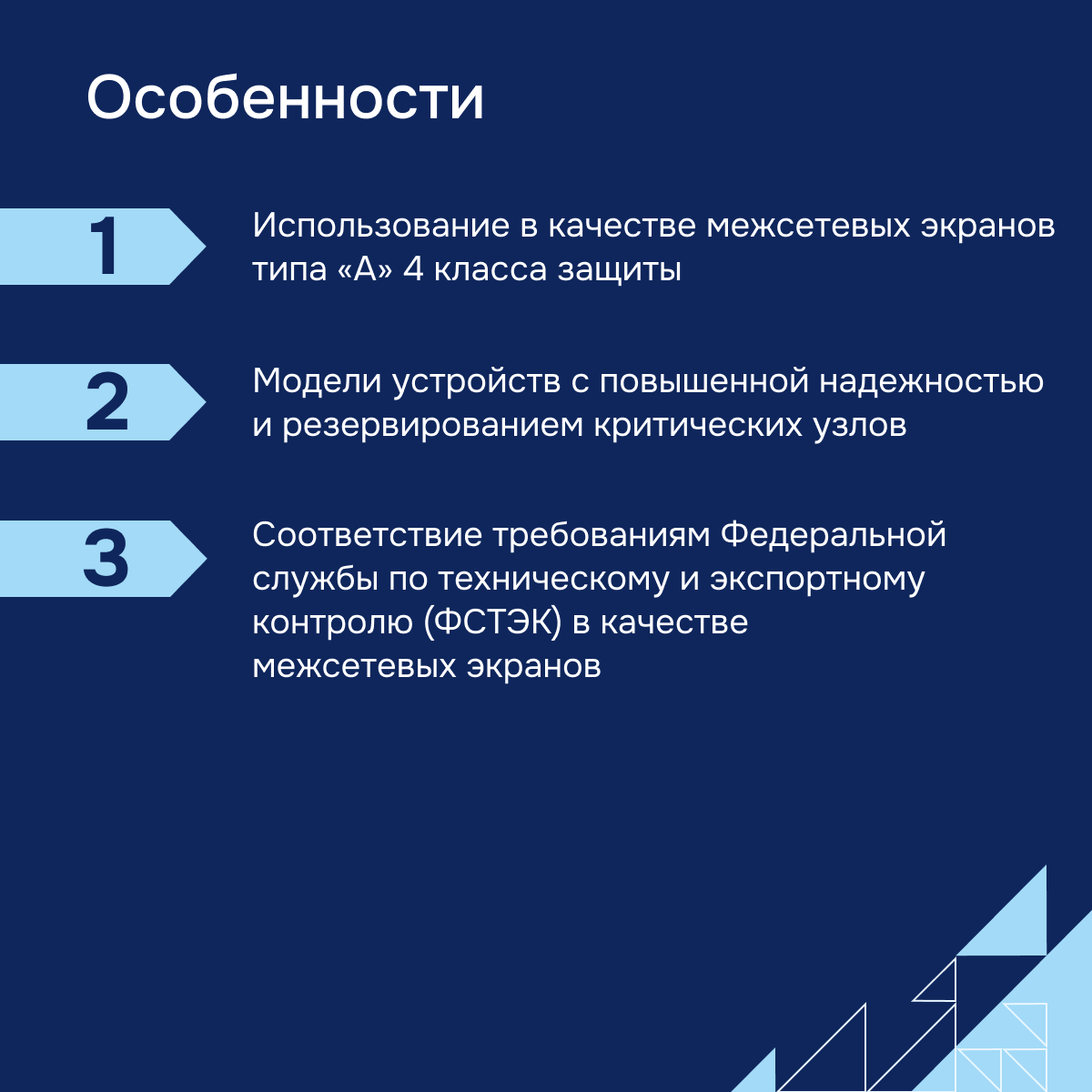 Особенности

1

Использование в качестве межсетевых экранов типа «А» 4 класса защиты

2

Модели устройств с повышенной надежностью и резервированием критических узлов

3

Соответствие требованиям Федеральной службы по техническому и экспортному контролю (ФСТЭК) в качестве межсетевых экранов